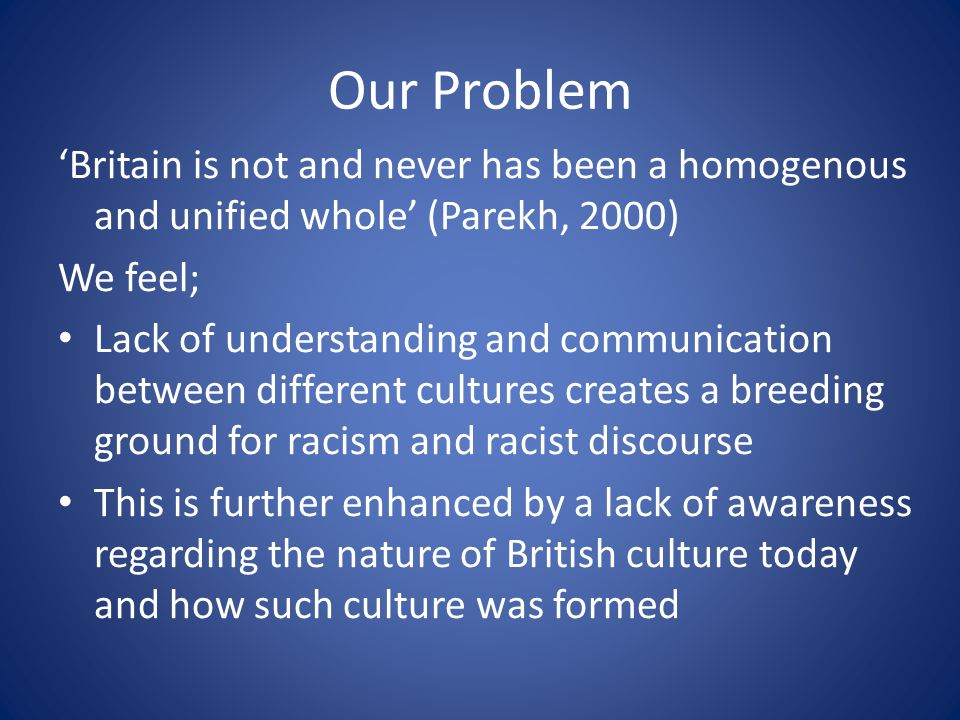 Our Problem

‘Britain is not and never has been a homogenous and unified whole’ (Parekh, 2000)

We feel;

• Lack of understanding and communication between different cultures creates a breeding ground for racism and racist discourse

• This is further enhanced by a lack of awareness regarding the nature of British culture today and how such culture was formed